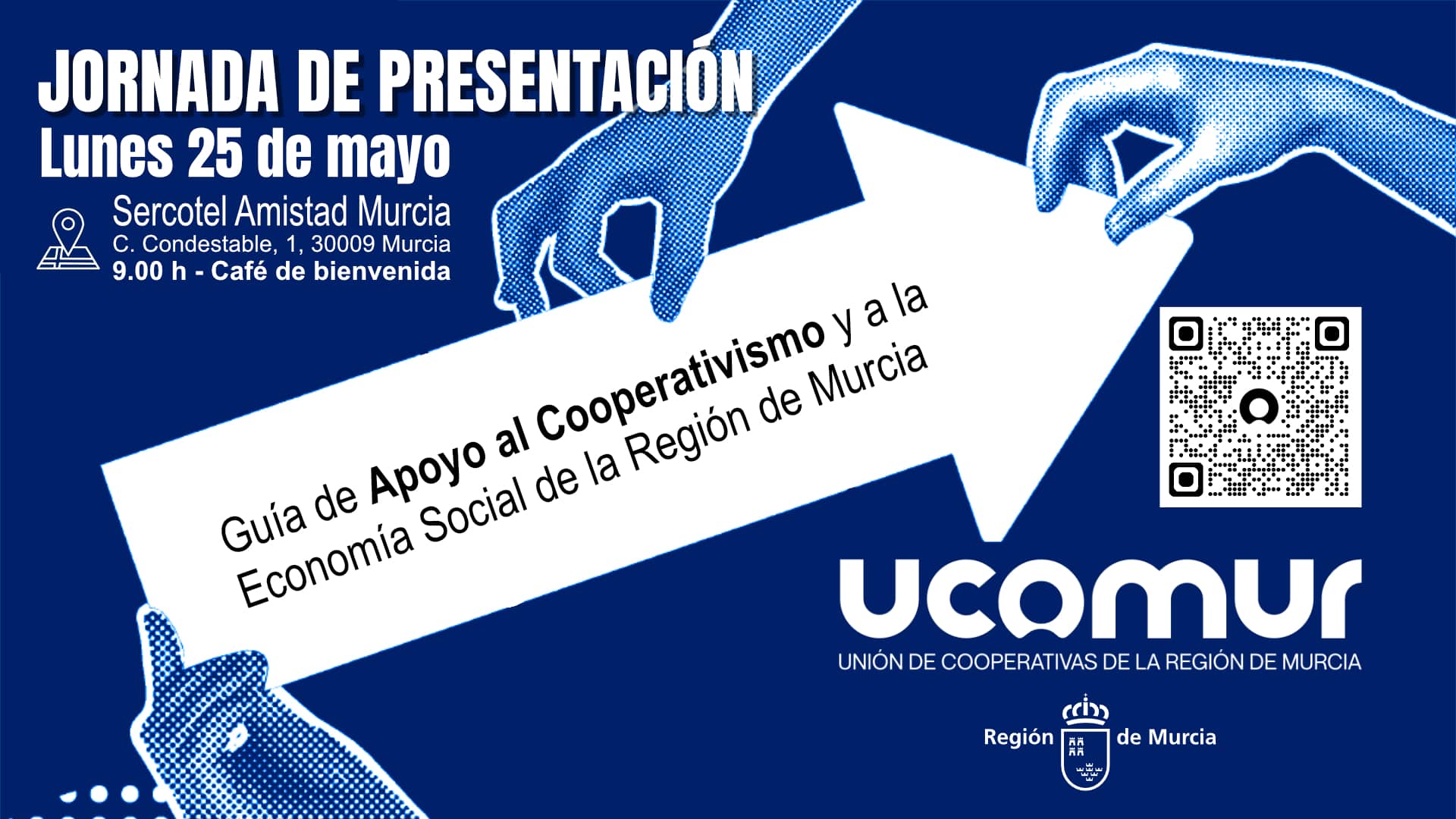 JORNADA DE PRESENTACIÓN
Lunes 25 de mayo

Sercotel Amistad Murcia
C. Condestable, 1, 30009 Murcia
9.00 h - Café de bienvenida

Guía de Apoyo al Cooperativismo y a la Economía Social de la Región de Murcia

ucomur
UNIÓN DE COOPERATIVAS DE LA REGIÓN DE MURCIA

Región de Murcia